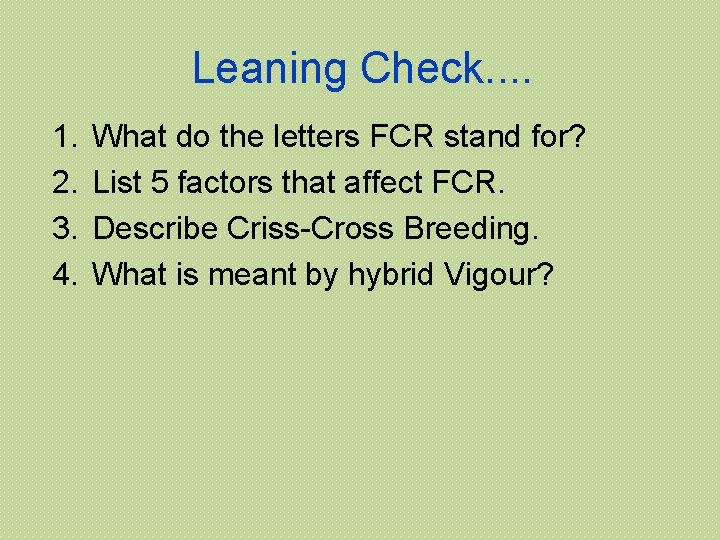 Leaning Check....

1. What do the letters FCR stand for?
2. List 5 factors that affect FCR.
3. Describe Criss-Cross Breeding.
4. What is meant by hybrid Vigour?